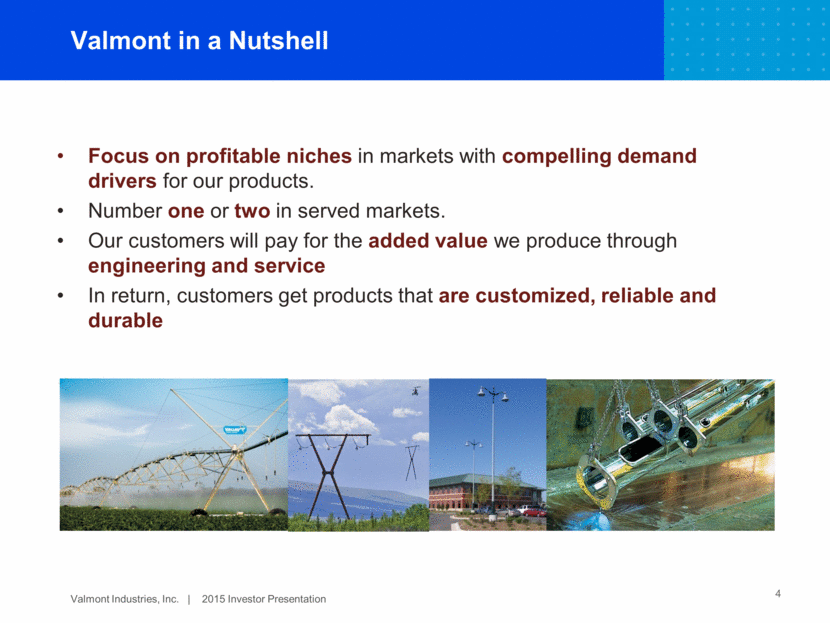 Valmont in a Nutshell

• Focus on profitable niches in markets with compelling demand drivers for our products.
• Number one or two in served markets.
• Our customers will pay for the added value we produce through engineering and service
• In return, customers get products that are customized, reliable and durable

Valmont Industries, Inc. | 2015 Investor Presentation

4